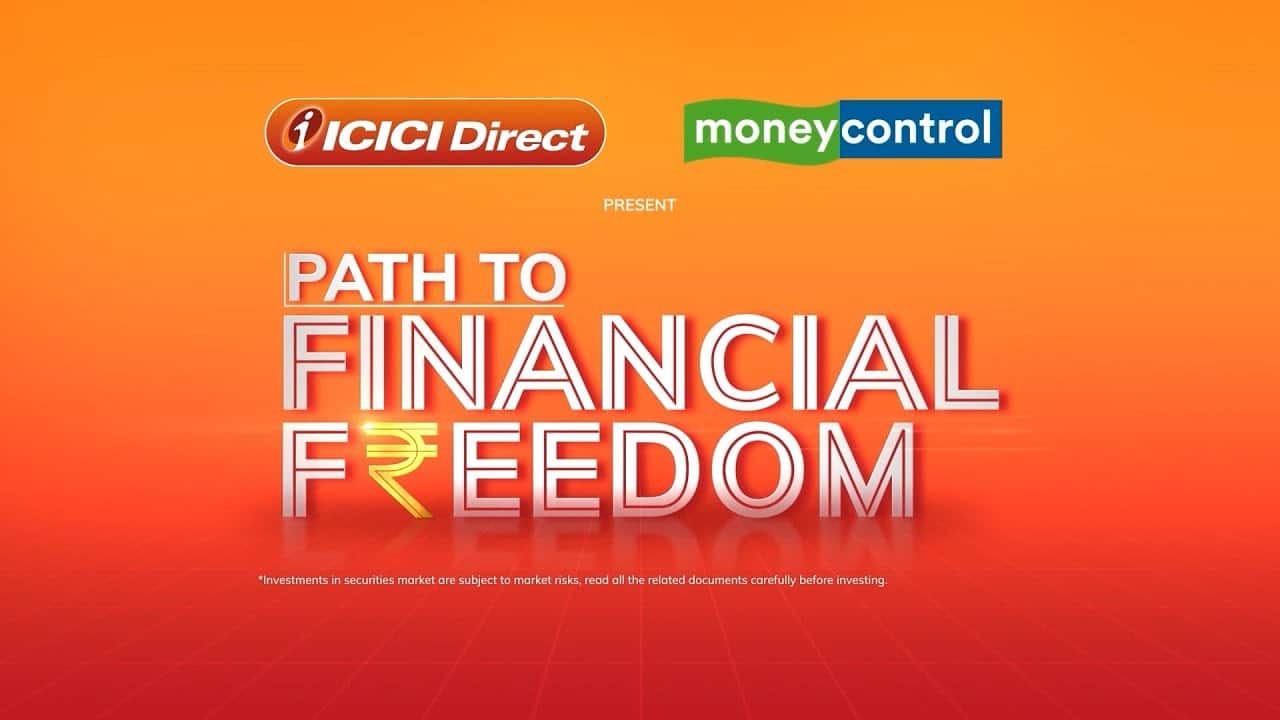 ICICI Direct

moneycontrol

PRESENT

PATH TO
FINANCIAL
F₹EEDOM

*Investments in securities market are subject to market risks, read all the related documents carefully before investing.